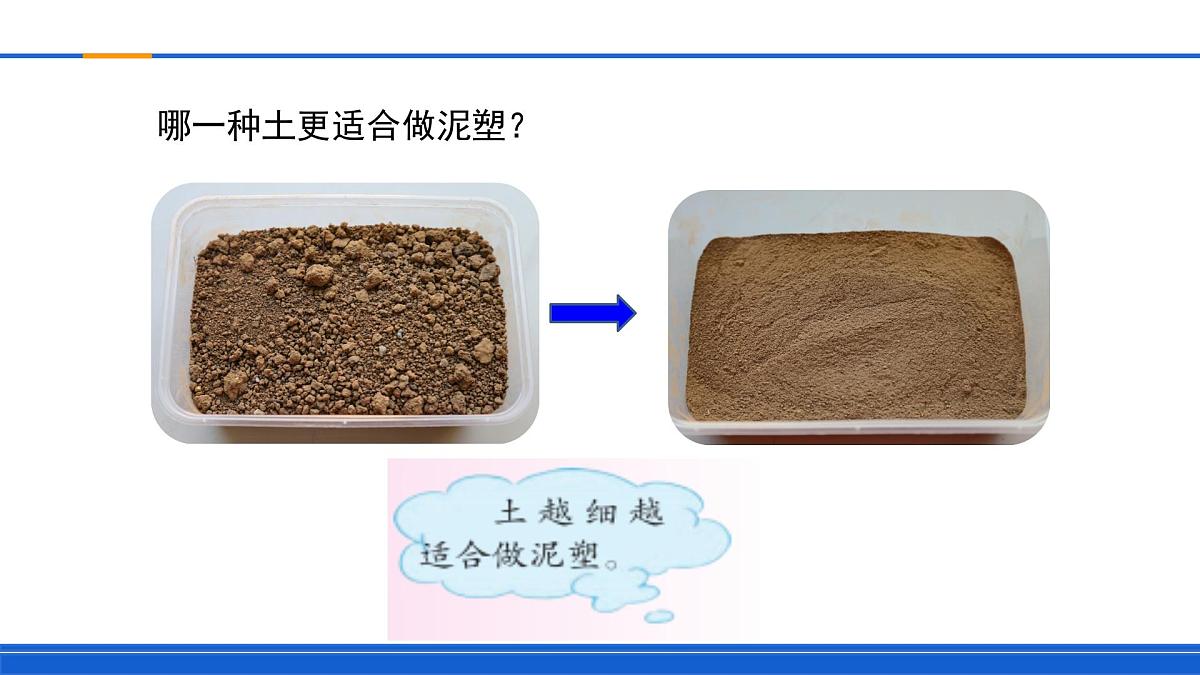 哪一种土更适合做泥塑？

土越细越适合做泥塑。